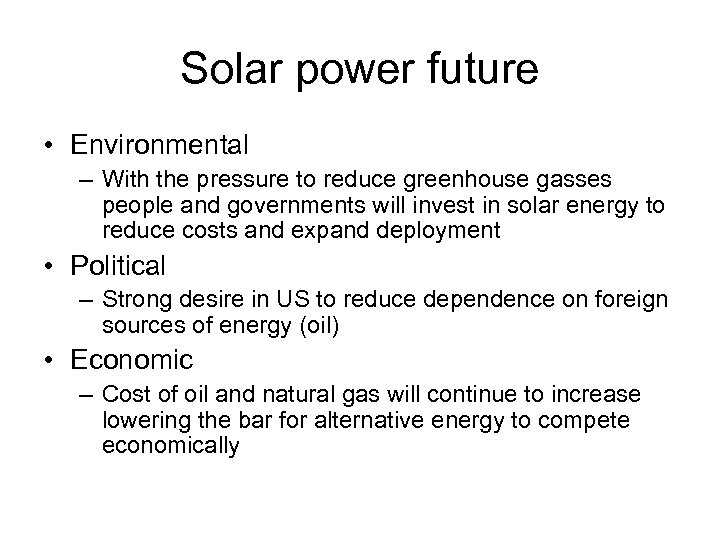 Solar power future

• Environmental
– With the pressure to reduce greenhouse gasses people and governments will invest in solar energy to reduce costs and expand deployment

• Political
– Strong desire in US to reduce dependence on foreign sources of energy (oil)

• Economic
– Cost of oil and natural gas will continue to increase lowering the bar for alternative energy to compete economically